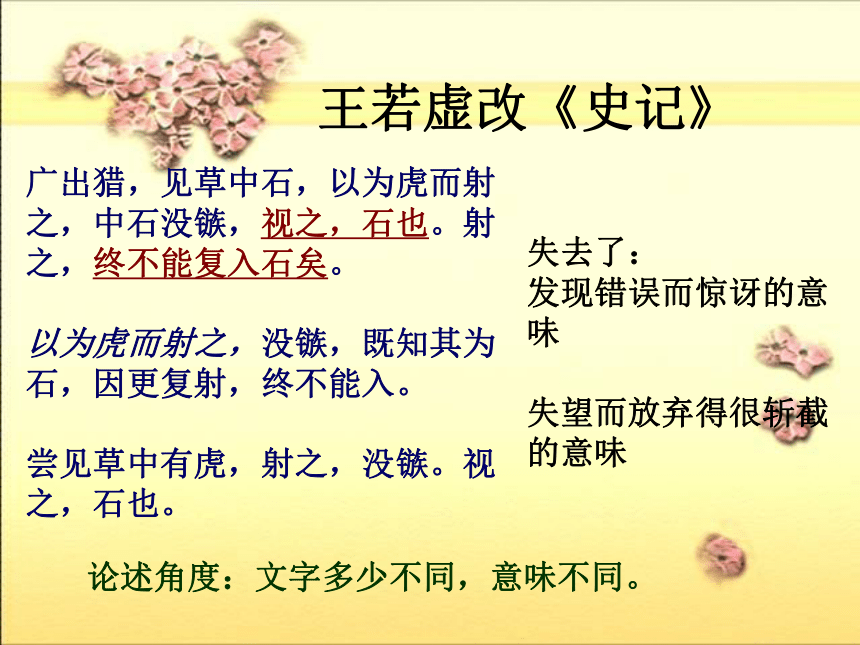 王若虚改《史记》

广出猎，见草中石，以为虎而射之，中石没镞，视之，石也。射之，终不能复入石矣。

以为虎而射之，没镞，既知其为石，因更复射，终不能入。

尝见草中有虎，射之，没镞。视之，石也。

失去了：
发现错误而惊讶的意味

失望而放弃得很斩截的意味

论述角度：文字多少不同，意味不同。